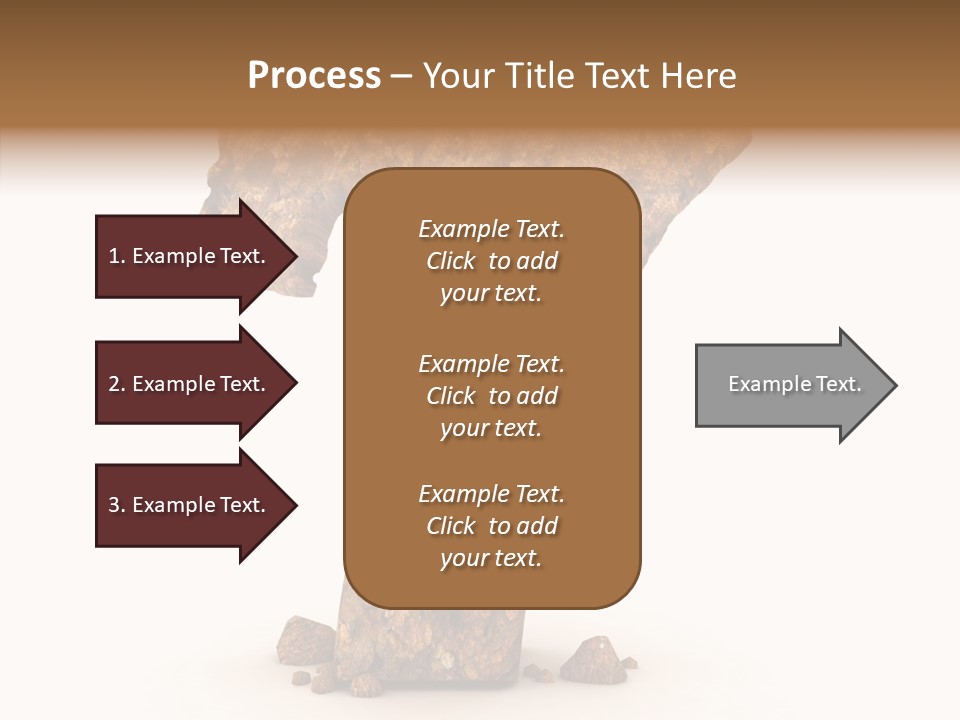 Process – Your Title Text Here

1. Example Text.

2. Example Text.

3. Example Text.

Example Text. Click to add your text.

Example Text. Click to add your text.

Example Text. Click to add your text.

Example Text.